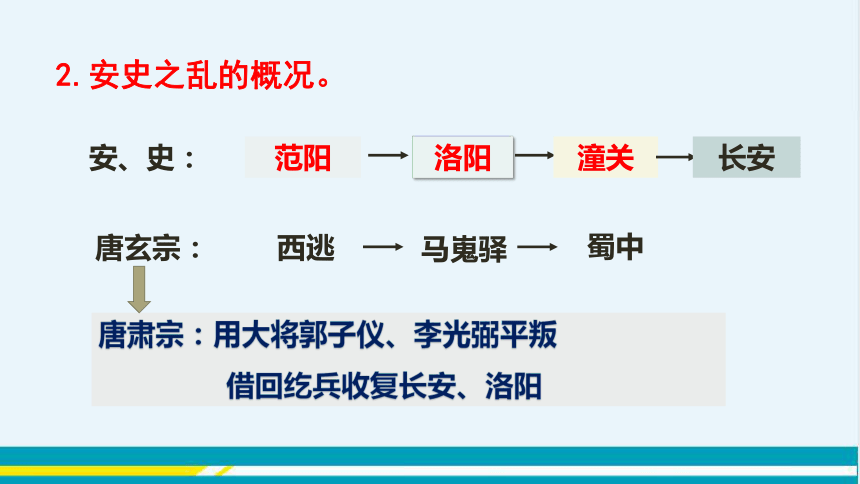 2. 安史之乱的概况。

安、史： 范阳 → 洛阳 → 潼关 → 长安

唐玄宗： 西逃 → 马嵬驿 → 蜀中

唐肃宗：用大将郭子仪、李光弼平叛

借回纥兵收复长安、洛阳